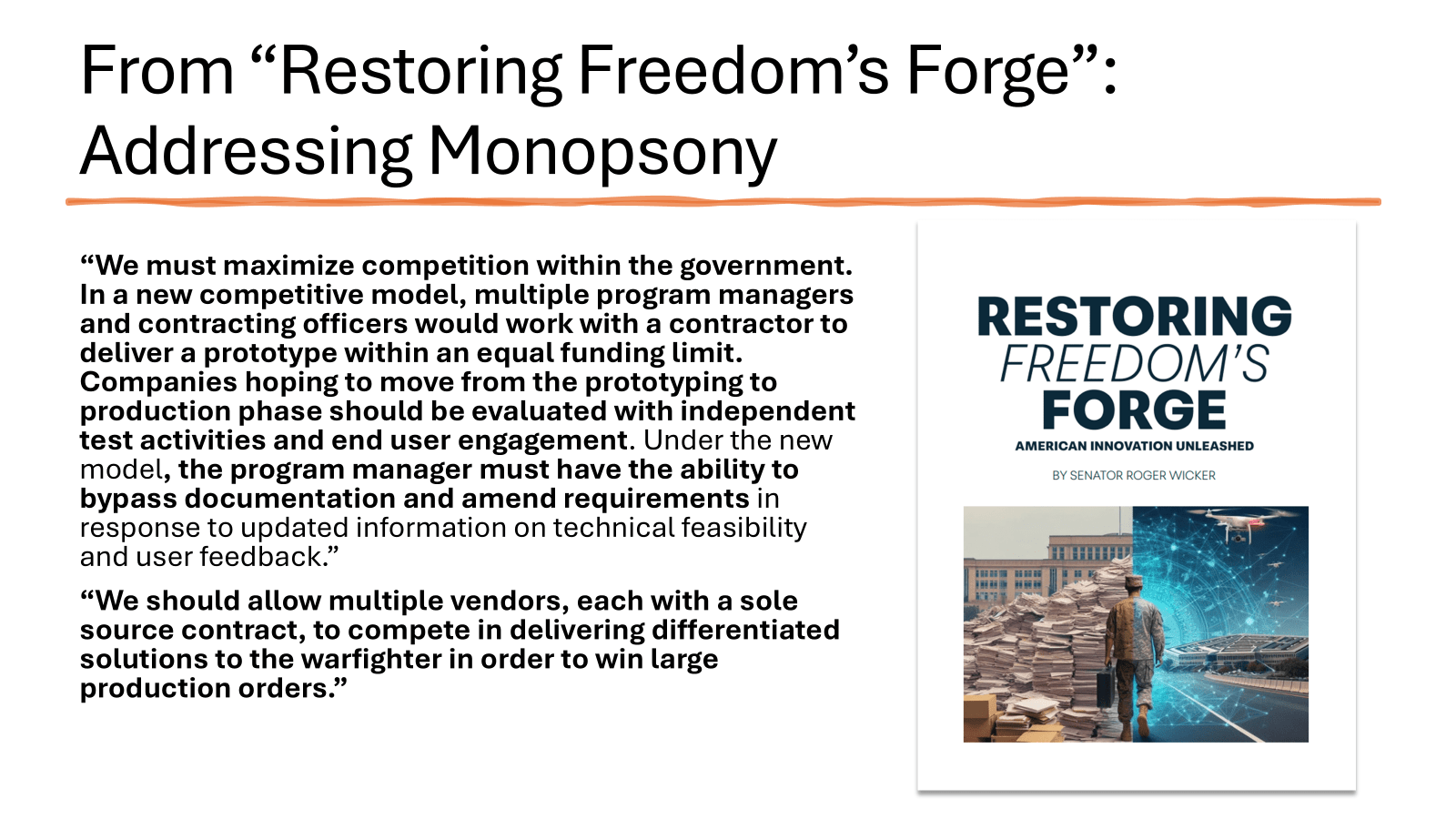 From “Restoring Freedom’s Forge”: Addressing Monopsony

“We must maximize competition within the government. In a new competitive model, multiple program managers and contracting officers would work with a contractor to deliver a prototype within an equal funding limit. Companies hoping to move from the prototyping to production phase should be evaluated with independent test activities and end user engagement. Under the new model, the program manager must have the ability to bypass documentation and amend requirements in response to updated information on technical feasibility and user feedback.”

“We should allow multiple vendors, each with a sole source contract, to compete in delivering differentiated solutions to the warfighter in order to win large production orders.”

RESTORING FREEDOM’S FORGE

AMERICAN INNOVATION UNLEASHED

BY SENATOR ROGER WICKER